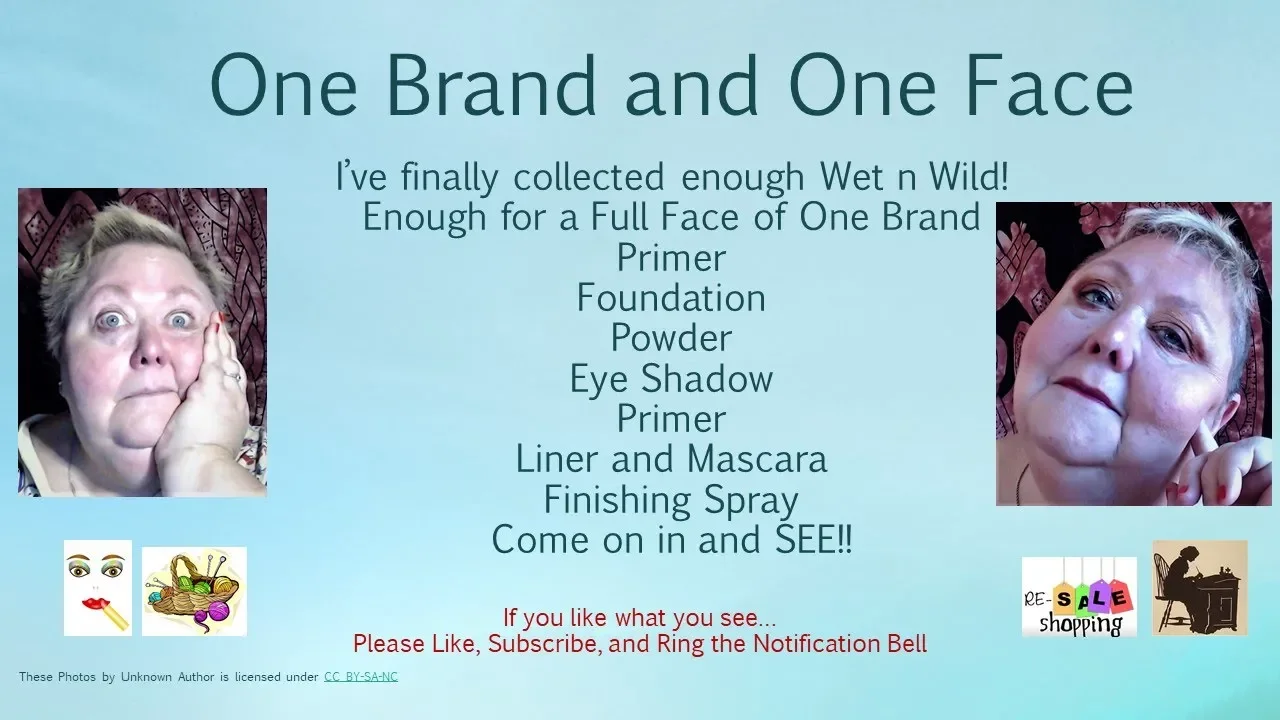 One Brand and One Face

I've finally collected enough Wet n Wild!
Enough for a Full Face of One Brand
Primer
Foundation
Powder
Eye Shadow
Primer
Liner and Mascara
Finishing Spray
Come on in and SEE!!

RE-SALE shopping

If you like what you see...
Please Like, Subscribe, and Ring the Notification Bell

These Photos by Unknown Author is licensed under CC BY-SA-NC